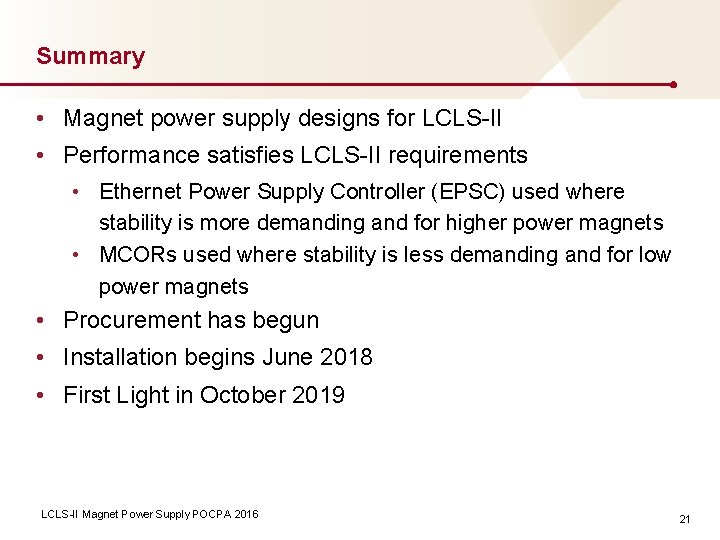 Summary

• Magnet power supply designs for LCLS-II
• Performance satisfies LCLS-II requirements
  • Ethernet Power Supply Controller (EPSC) used where stability is more demanding and for higher power magnets
  • MCORs used where stability is less demanding and for low power magnets
• Procurement has begun
• Installation begins June 2018
• First Light in October 2019

LCLS-II Magnet Power Supply POCPA 2016

21